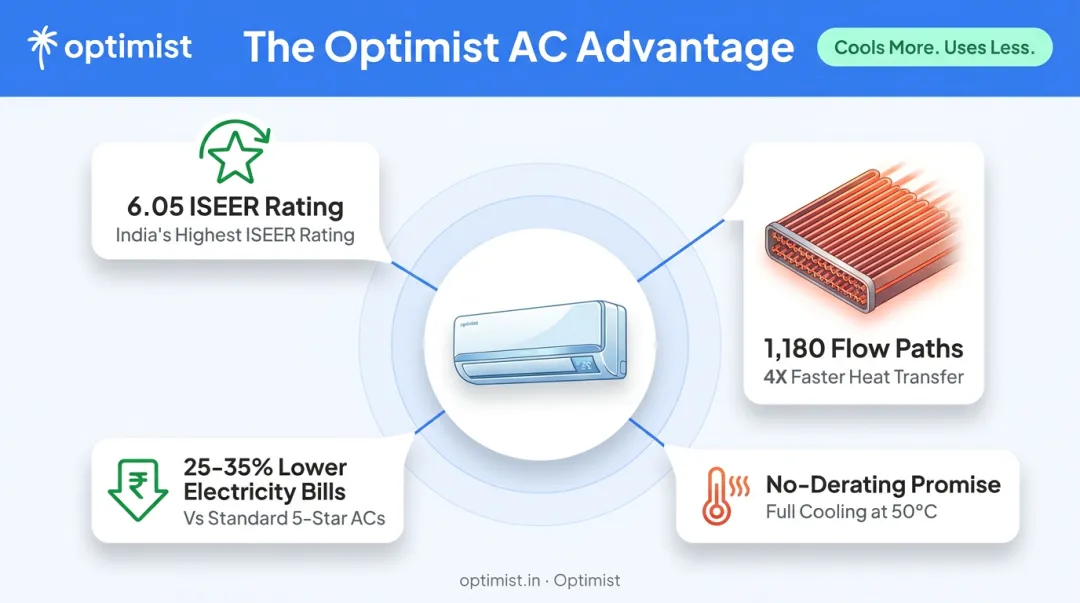 optimist

The Optimist AC Advantage

Cools More. Uses Less.

6.05 ISEER Rating
India's Highest ISEER Rating

optimist

1,180 Flow Paths
4X Faster Heat Transfer

₹

25-35% Lower Electricity Bills
Vs Standard 5-Star ACs

No-Derating Promise
Full Cooling at 50°C

optimist.in · Optimist